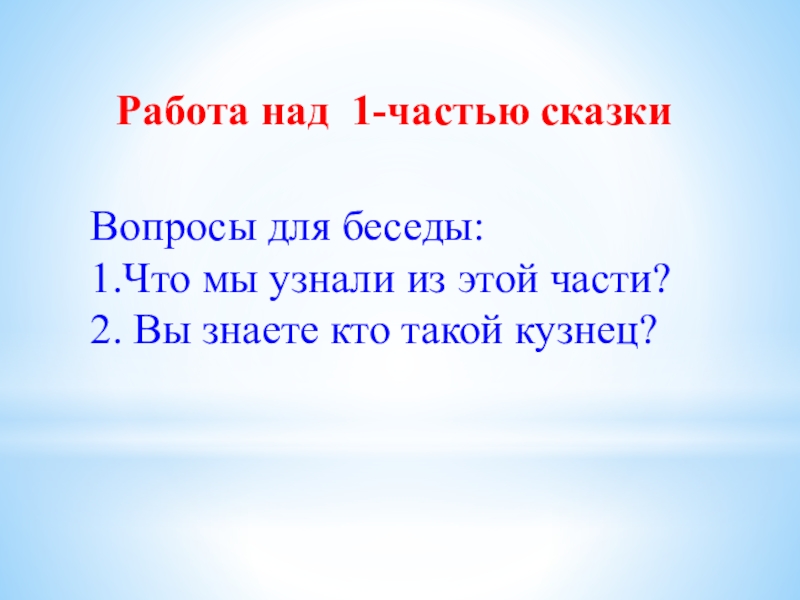 Работа над 1-частью сказки

Вопросы для беседы:
1.Что мы узнали из этой части?
2. Вы знаете кто такой кузнец?